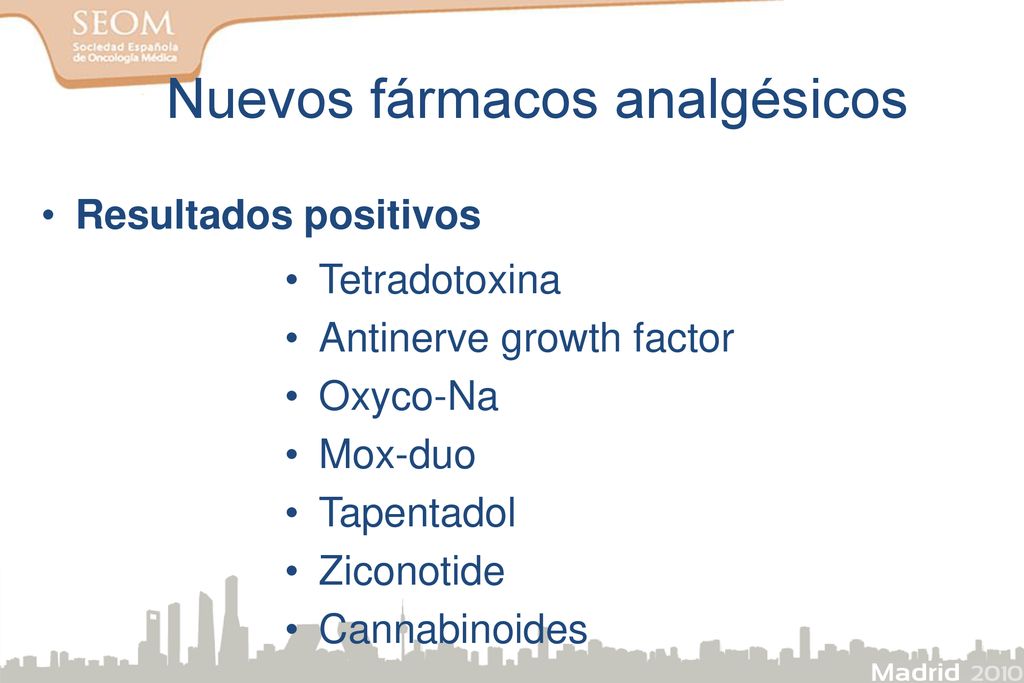 SEOM
Sociedad Española de Oncología Médica

Nuevos fármacos analgésicos

• Resultados positivos
• Tetradotoxina
• Antinerve growth factor
• Oxyco-Na
• Mox-duo
• Tapentadol
• Ziconotide
• Cannabinoides

Madrid 2010